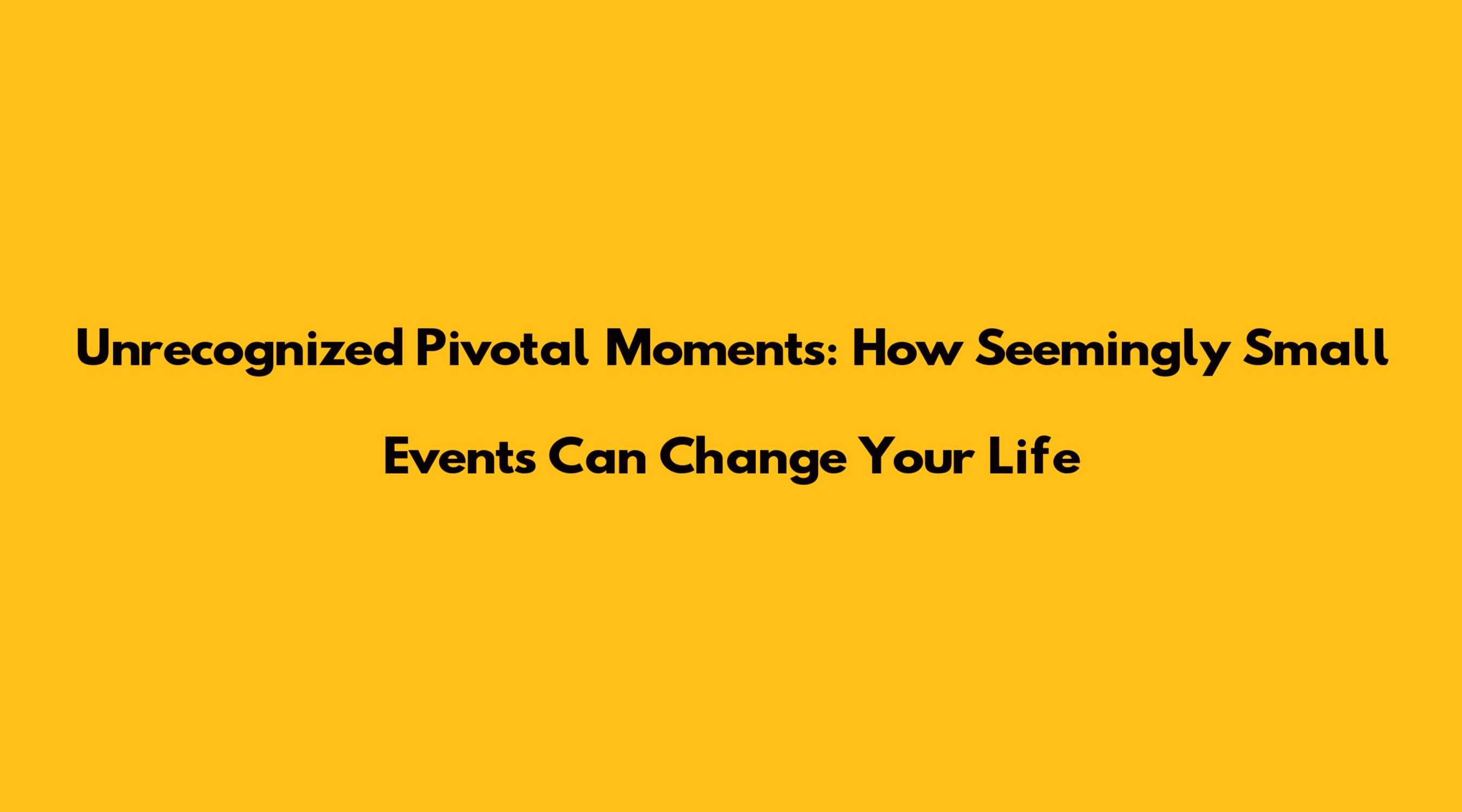 Unrecognized Pivotal Moments: How Seemingly Small Events Can Change Your Life